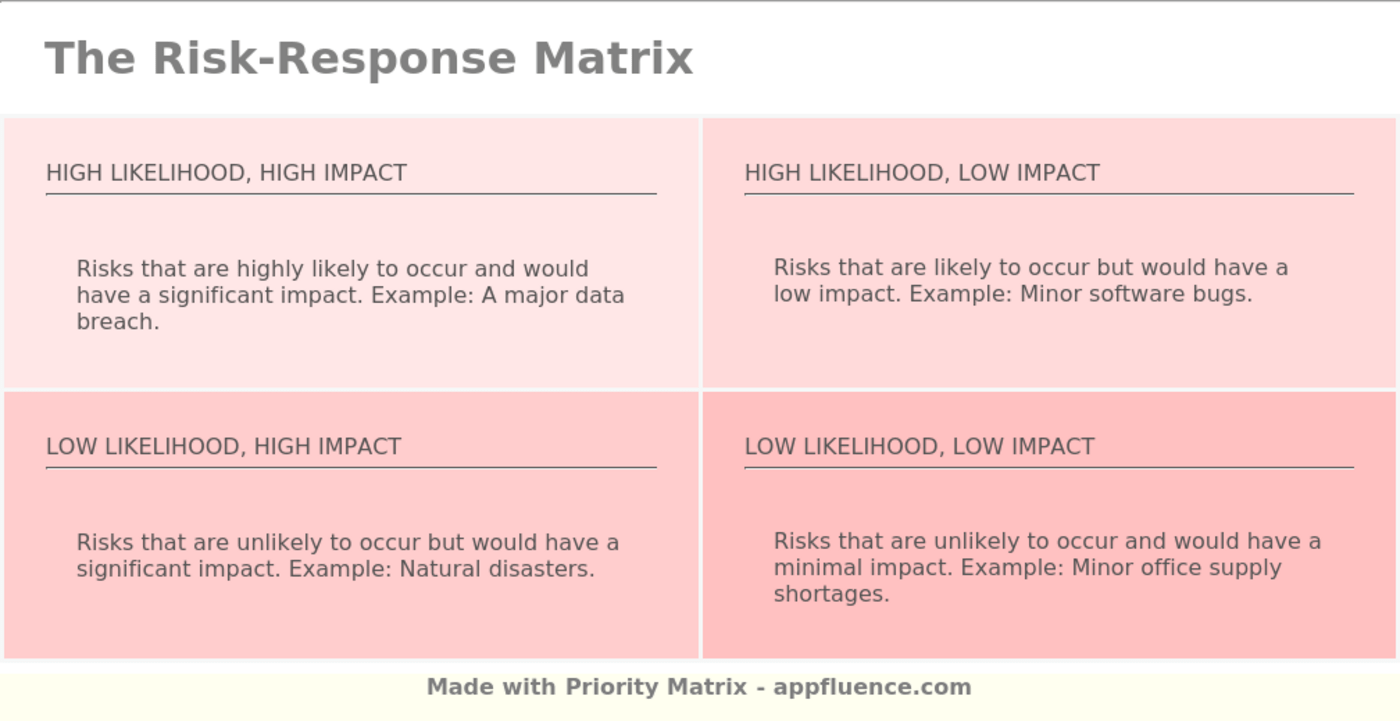 The Risk-Response Matrix

HIGH LIKELIHOOD, HIGH IMPACT

Risks that are highly likely to occur and would have a significant impact. Example: A major data breach.

HIGH LIKELIHOOD, LOW IMPACT

Risks that are likely to occur but would have a low impact. Example: Minor software bugs.

LOW LIKELIHOOD, HIGH IMPACT

Risks that are unlikely to occur but would have a significant impact. Example: Natural disasters.

LOW LIKELIHOOD, LOW IMPACT

Risks that are unlikely to occur and would have a minimal impact. Example: Minor office supply shortages.

Made with Priority Matrix - appfluence.com